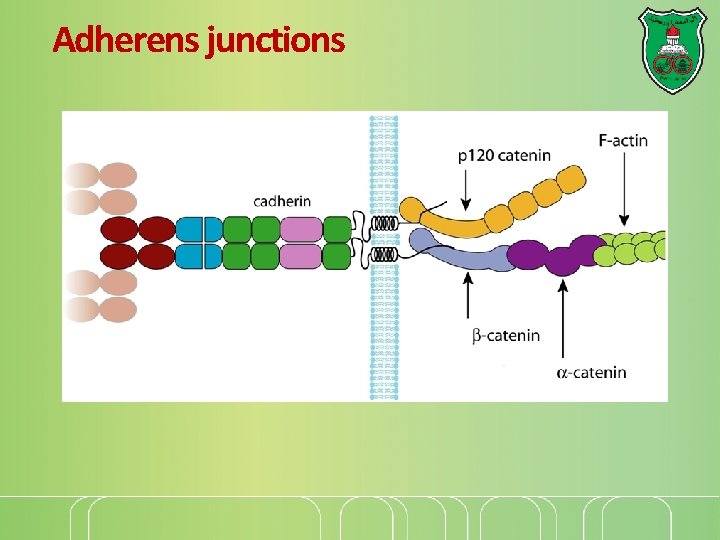 Adherens junctions

cadherin

p120 catenin

F-actin

β-catenin

α-catenin